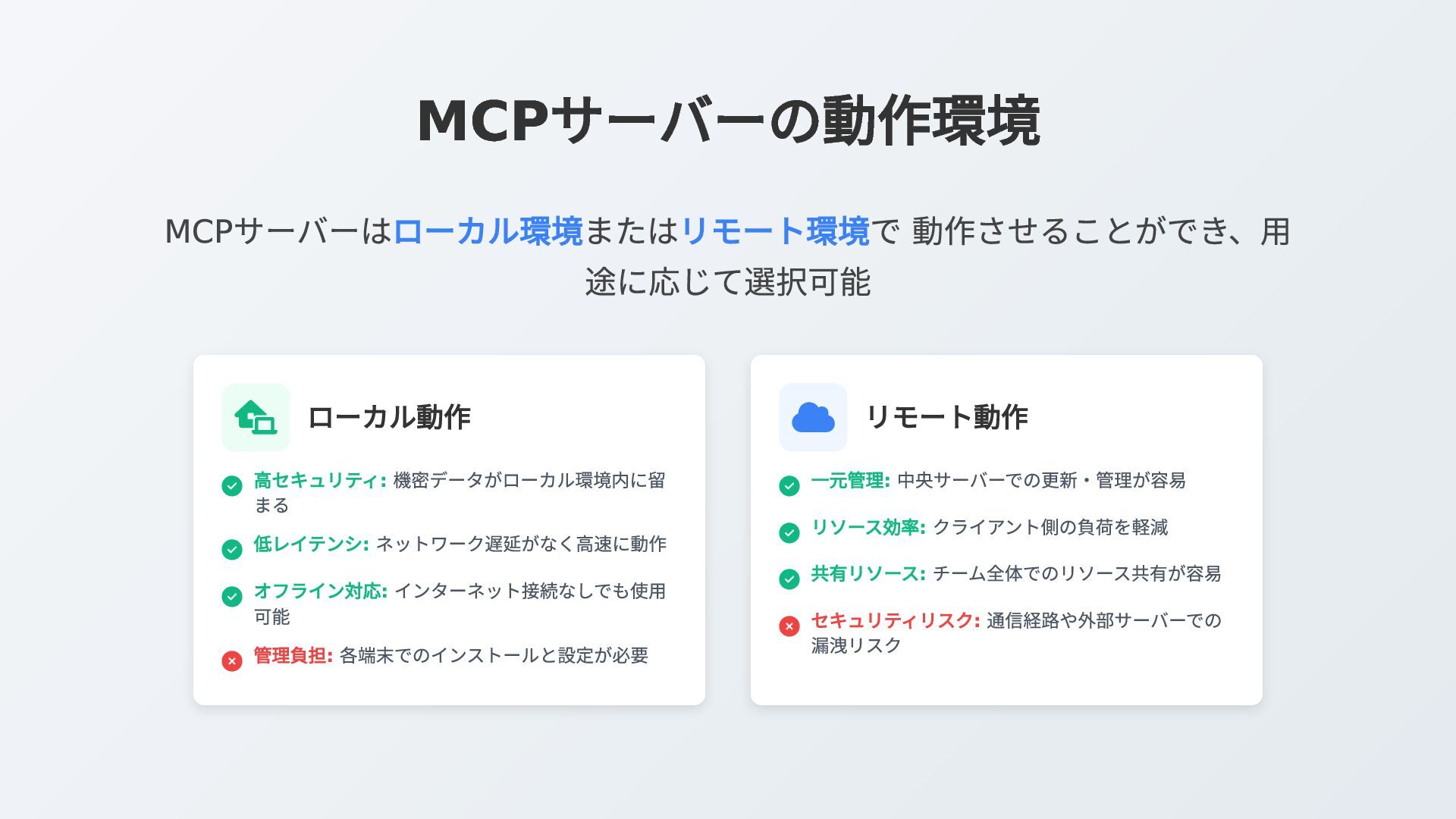 MCPサーバーの動作環境

MCPサーバーはローカル環境またはリモート環境で 動作させることができ、用途に応じて選択可能

ローカル動作

高セキュリティ: 機密データがローカル環境内に留まる

低レイテンシ: ネットワーク遅延がなく高速に動作

オフライン対応: インターネット接続なしでも使用可能

管理負担: 各端末でのインストールと設定が必要

リモート動作

一元管理: 中央サーバーでの更新・管理が容易

リソース効率: クライアント側の負荷を軽減

共有リソース: チーム全体でのリソース共有が容易

セキュリティリスク: 通信経路や外部サーバーでの漏洩リスク